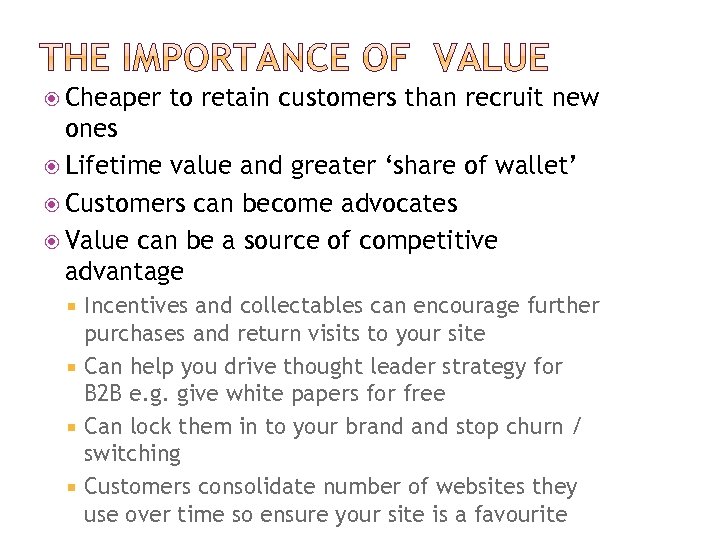 THE IMPORTANCE OF VALUE

Cheaper to retain customers than recruit new ones

Lifetime value and greater ‘share of wallet’

Customers can become advocates

Value can be a source of competitive advantage

Incentives and collectables can encourage further purchases and return visits to your site

Can help you drive thought leader strategy for B2B e.g. give white papers for free

Can lock them in to your brand and stop churn / switching

Customers consolidate number of websites they use over time so ensure your site is a favourite